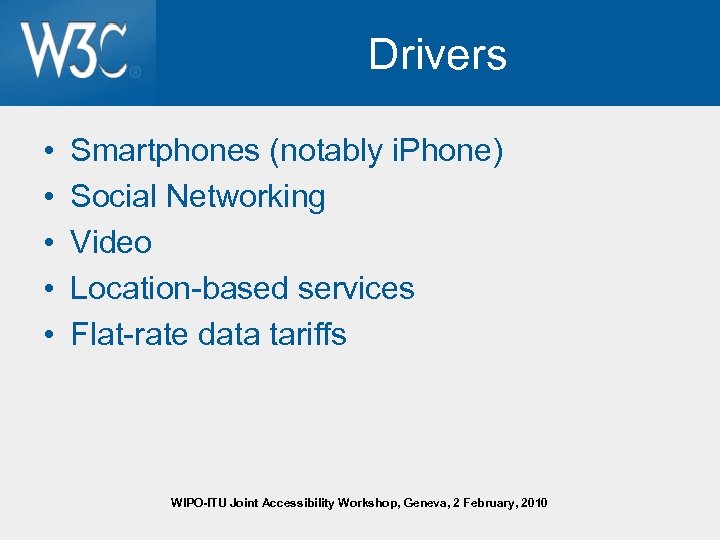 W3C®

Drivers

• Smartphones (notably iPhone)
• Social Networking
• Video
• Location-based services
• Flat-rate data tariffs

WIPO-ITU Joint Accessibility Workshop, Geneva, 2 February, 2010